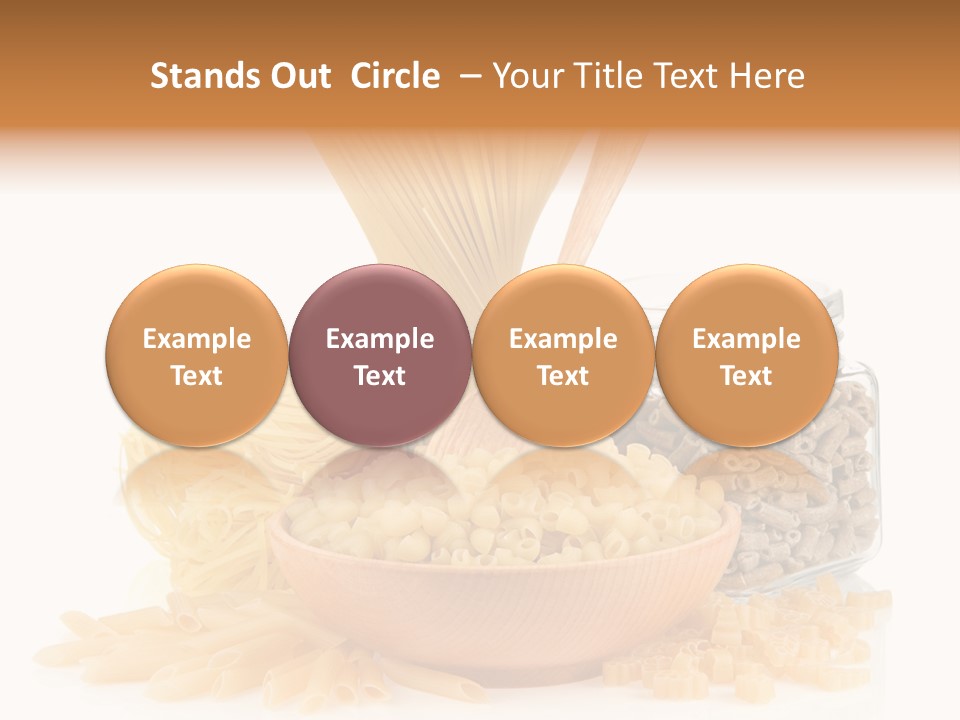 Stands Out Circle – Your Title Text Here

Example Text

Example Text

Example Text

Example Text